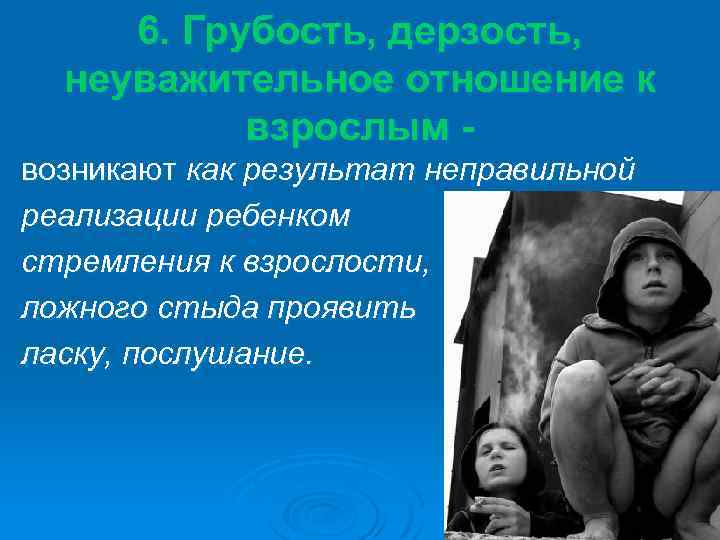 6. Грубость, дерзость, неуважительное отношение к взрослым -

возникают как результат неправильной реализации ребенком стремления к взрослости, ложного стыда проявить ласку, послушание.